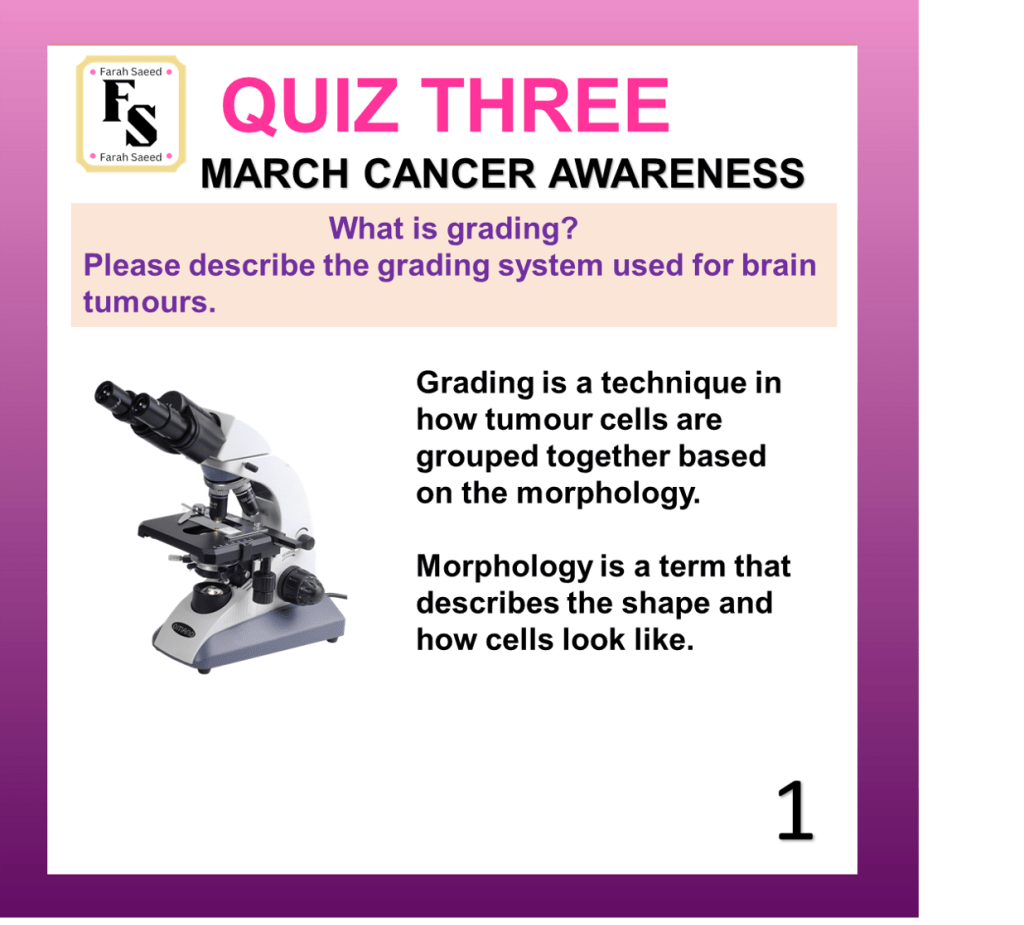 Farah Saeed
FS
Farah Saeed

QUIZ THREE
MARCH CANCER AWARENESS

What is grading?
Please describe the grading system used for brain tumours.

Grading is a technique in how tumour cells are grouped together based on the morphology.

Morphology is a term that describes the shape and how cells look like.

1